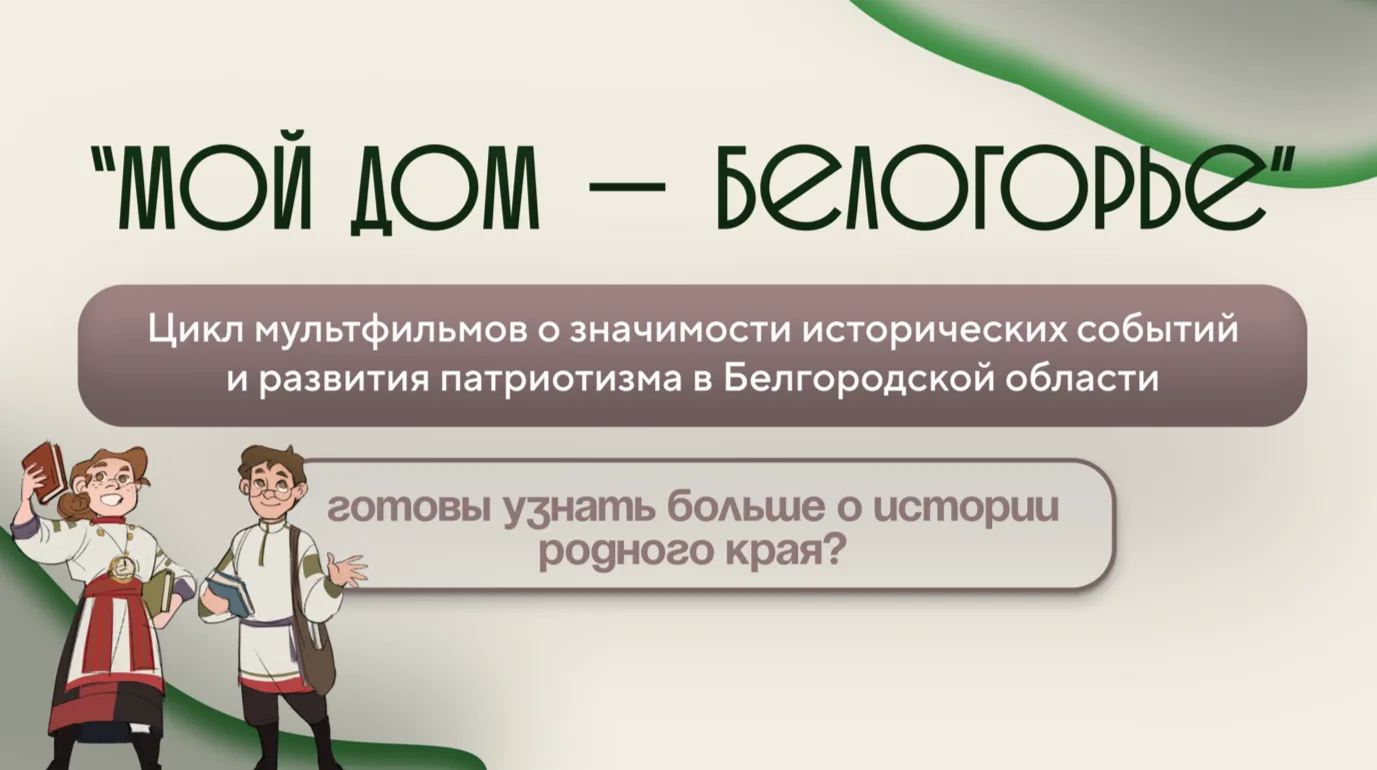 "МОЙ ДОМ — БЕЛОГОРЬЕ"

Цикл мультфильмов о значимости исторических событий и развития патриотизма в Белгородской области

готовы узнать больше о истории родного края?